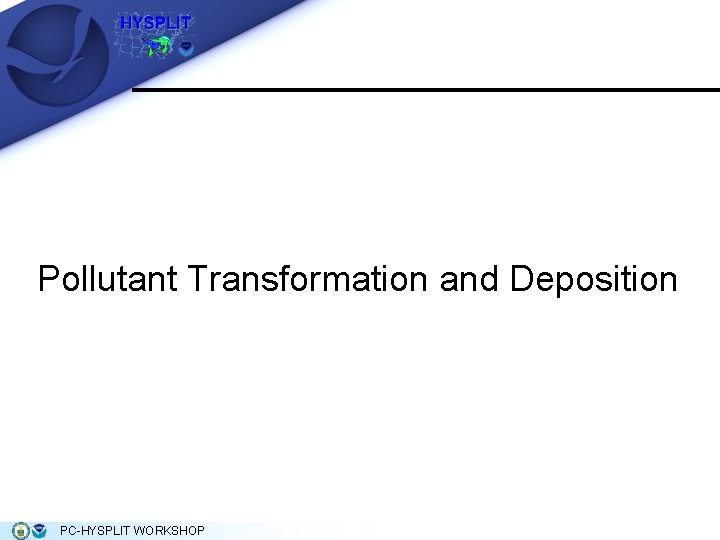 HYSPLIT

Pollutant Transformation and Deposition

PC-HYSPLIT WORKSHOP